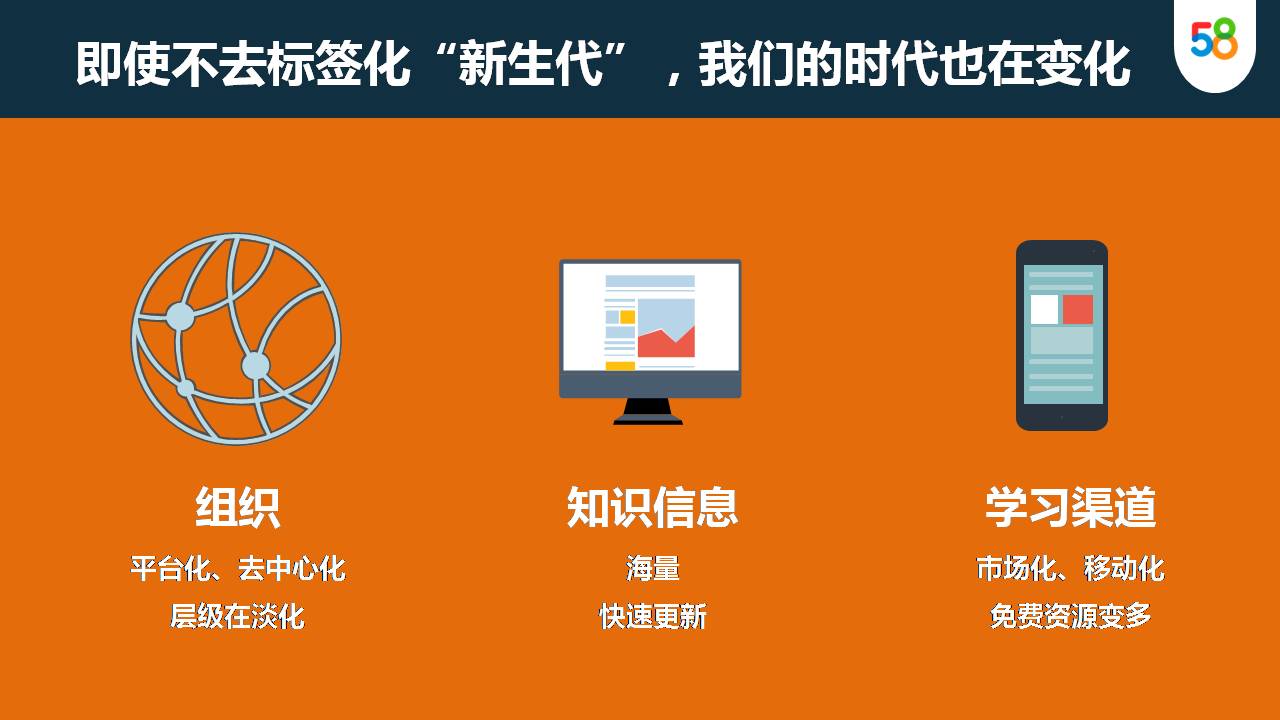 即使不去标签化“新生代”，我们的时代也在变化

58

组织
平台化、去中心化
层级在淡化

知识信息
海量
快速更新

学习渠道
市场化、移动化
免费资源变多